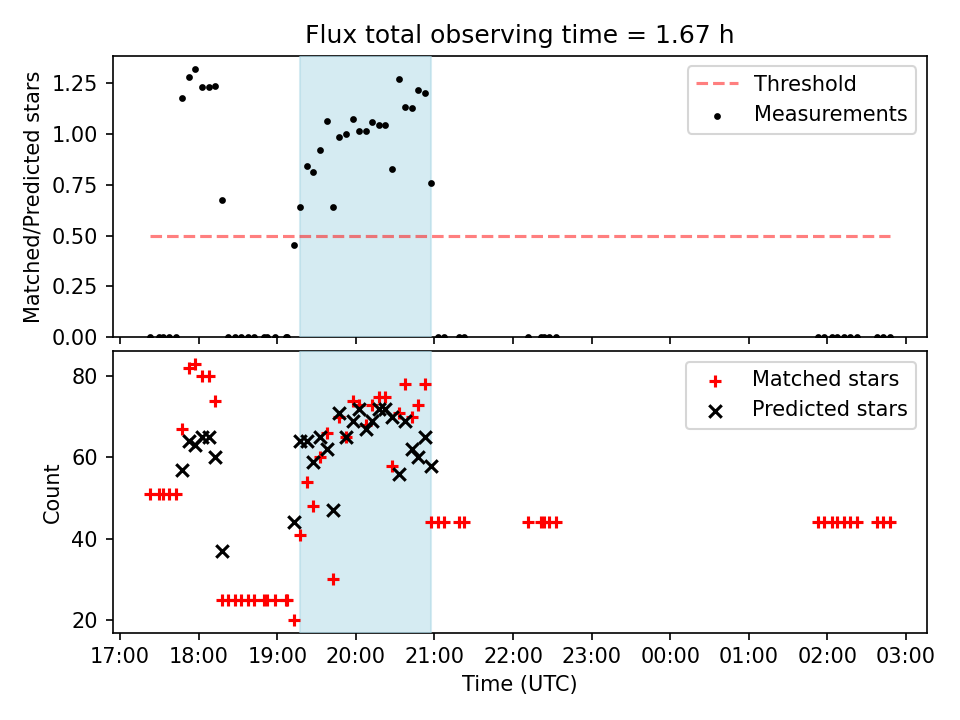 Flux total observing time = 1.67 h

Matched/Predicted stars

1.25
1.00
0.75
0.50
0.25
0.00

Threshold
Measurements

Count

80
60
40
20

Matched stars
Predicted stars

17:00 18:00 19:00 20:00 21:00 22:00 23:00 00:00 01:00 02:00 03:00

Time (UTC)